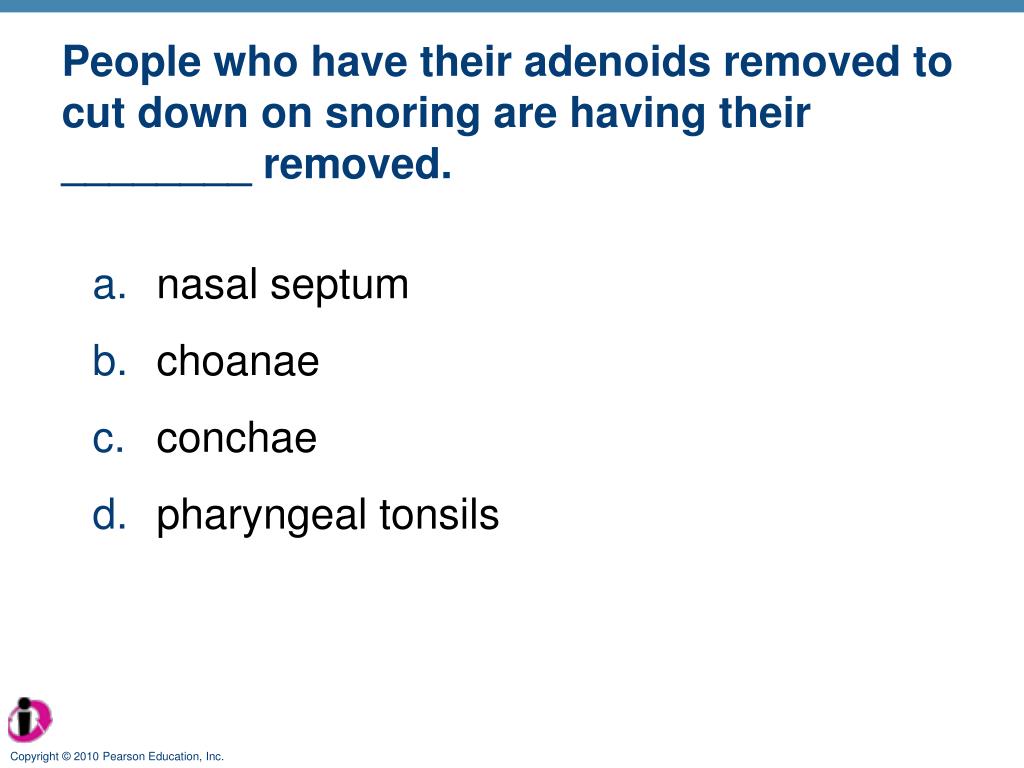 People who have their adenoids removed to cut down on snoring are having their ________ removed.

a. nasal septum
b. choanae
c. conchae
d. pharyngeal tonsils

Copyright © 2010 Pearson Education, Inc.